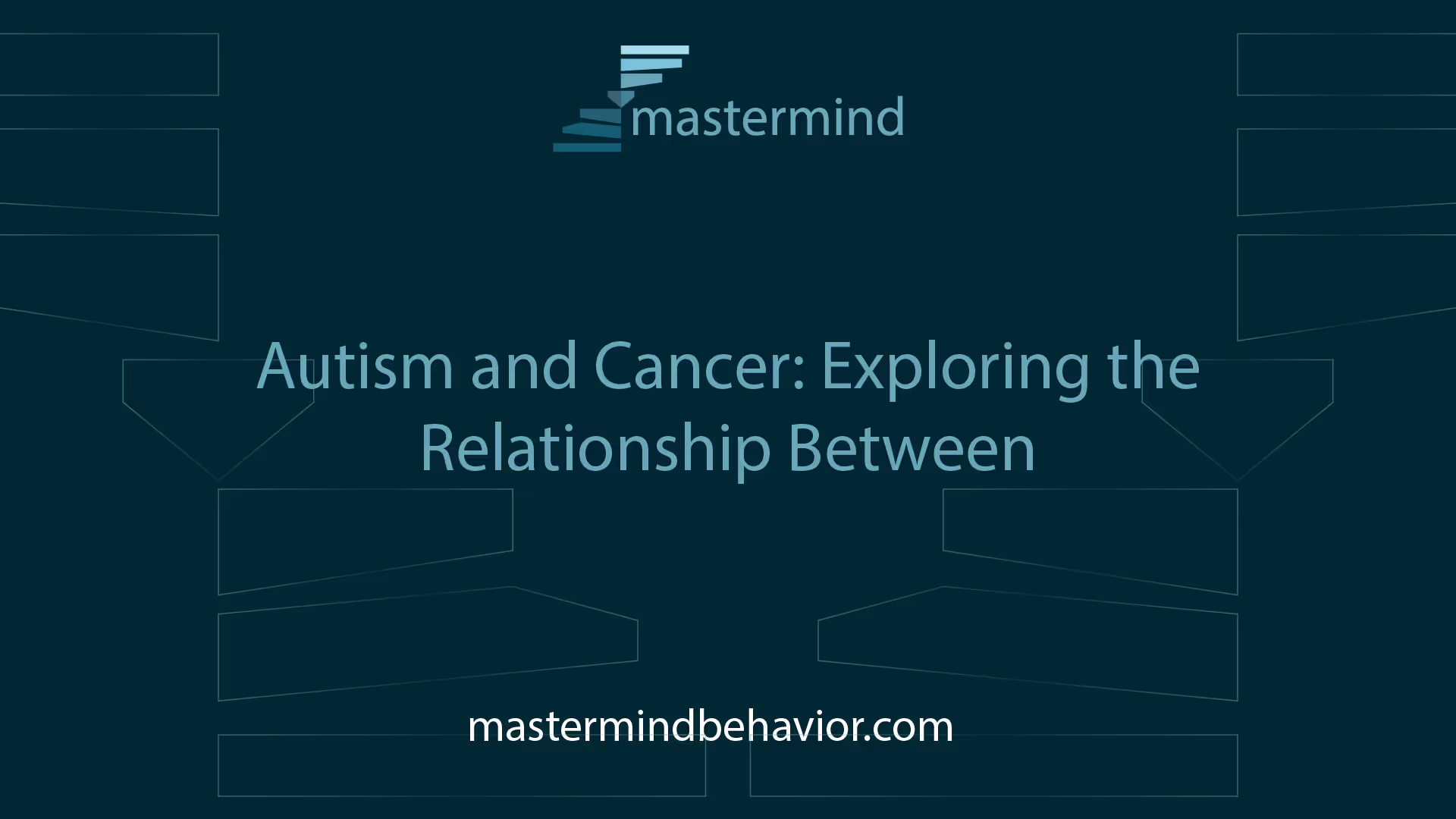 mastermind

Autism and Cancer: Exploring the Relationship Between

mastermindbehavior.com